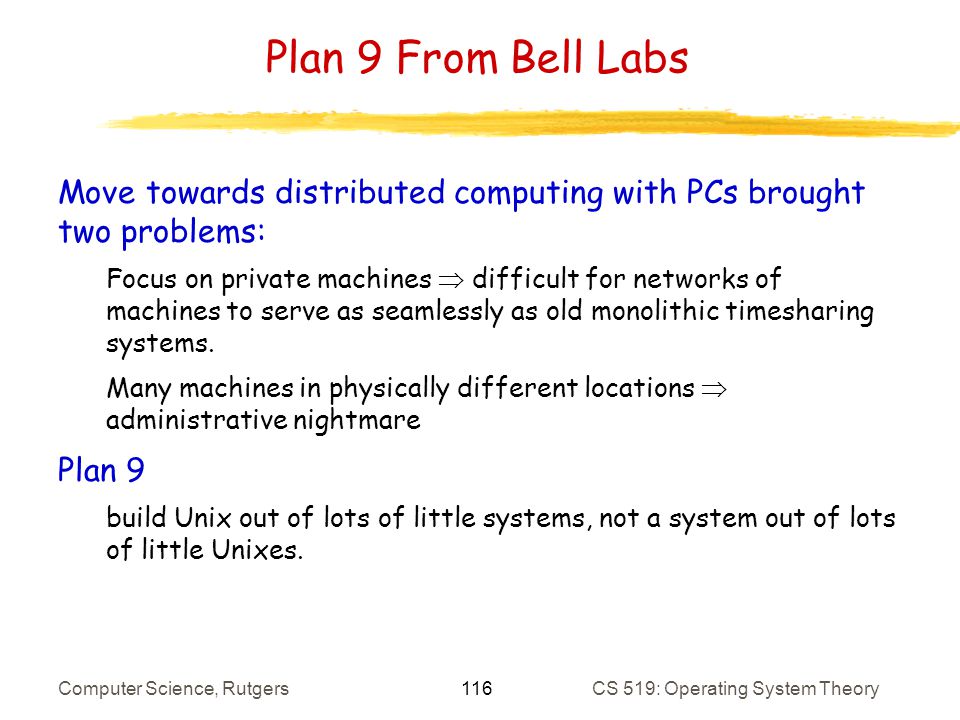 Plan 9 From Bell Labs

Move towards distributed computing with PCs brought two problems:

Focus on private machines $\Rightarrow$ difficult for networks of machines to serve as seamlessly as old monolithic timesharing systems.

Many machines in physically different locations $\Rightarrow$ administrative nightmare

Plan 9

build Unix out of lots of little systems, not a system out of lots of little Unixes.

Computer Science, Rutgers

116

CS 519: Operating System Theory